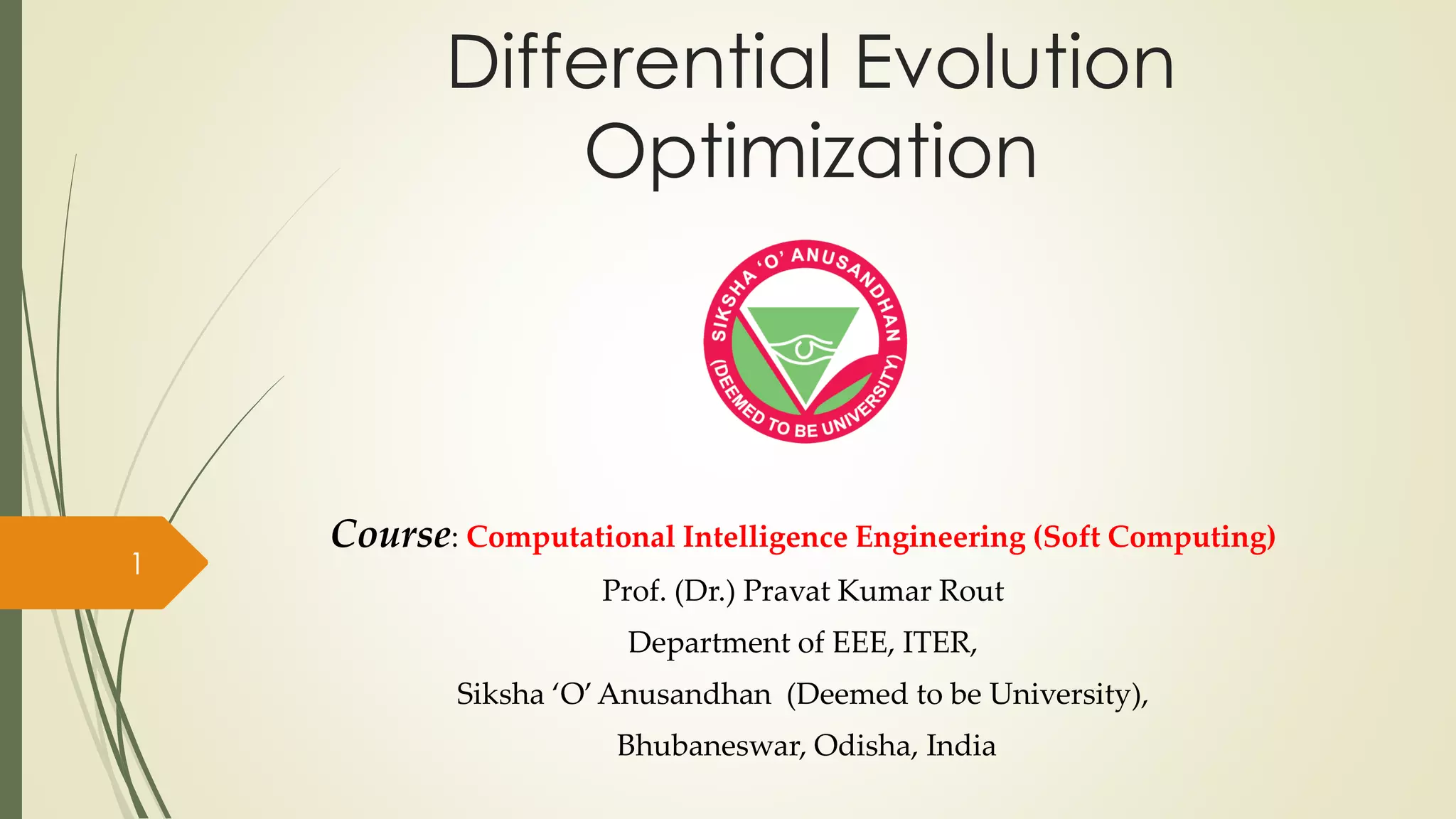 Differential Evolution Optimization

SIKSHA 'O' ANUSANDHAN
(DEEMED TO BE UNIVERSITY)

1

Course: Computational Intelligence Engineering (Soft Computing)

Prof. (Dr.) Pravat Kumar Rout

Department of EEE, ITER,

Siksha 'O' Anusandhan (Deemed to be University),

Bhubaneswar, Odisha, India